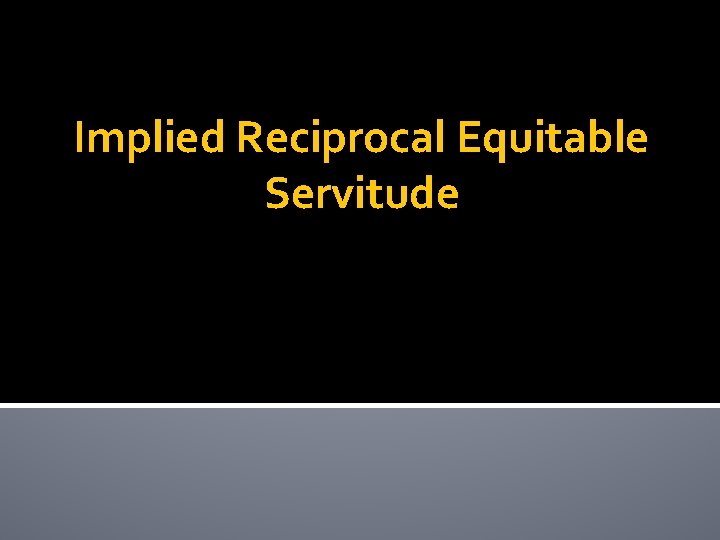 Implied Reciprocal Equitable Servitude